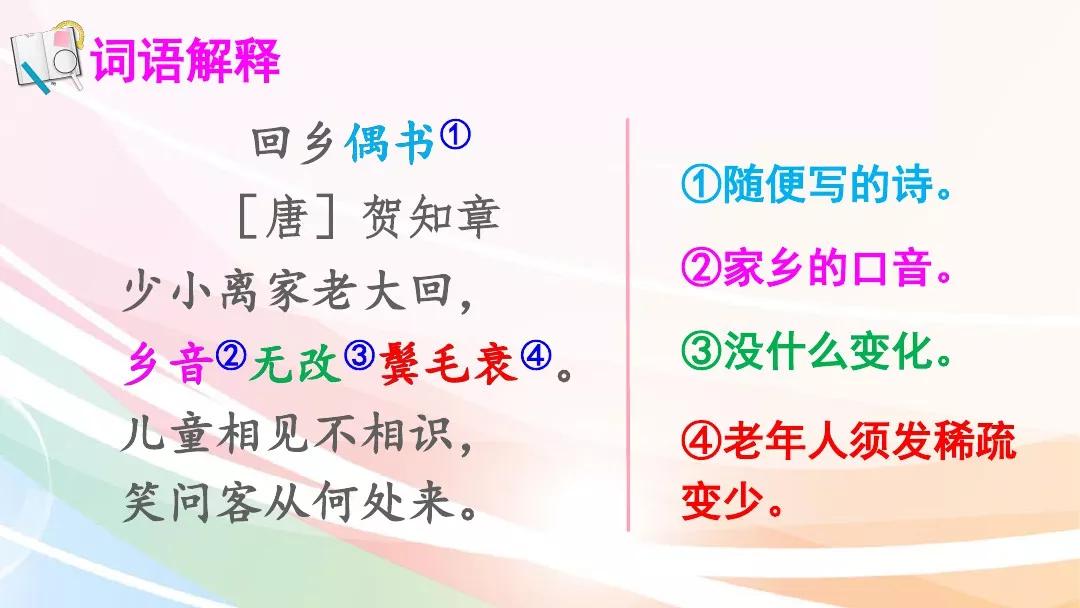 词语解释

回乡偶书①

［唐］贺知章

少小离家老大回，

乡音②无改③鬓毛衰④。

儿童相见不相识，

笑问客从何处来。

①随便写的诗。

②家乡的口音。

③没什么变化。

④老年人须发稀疏变少。